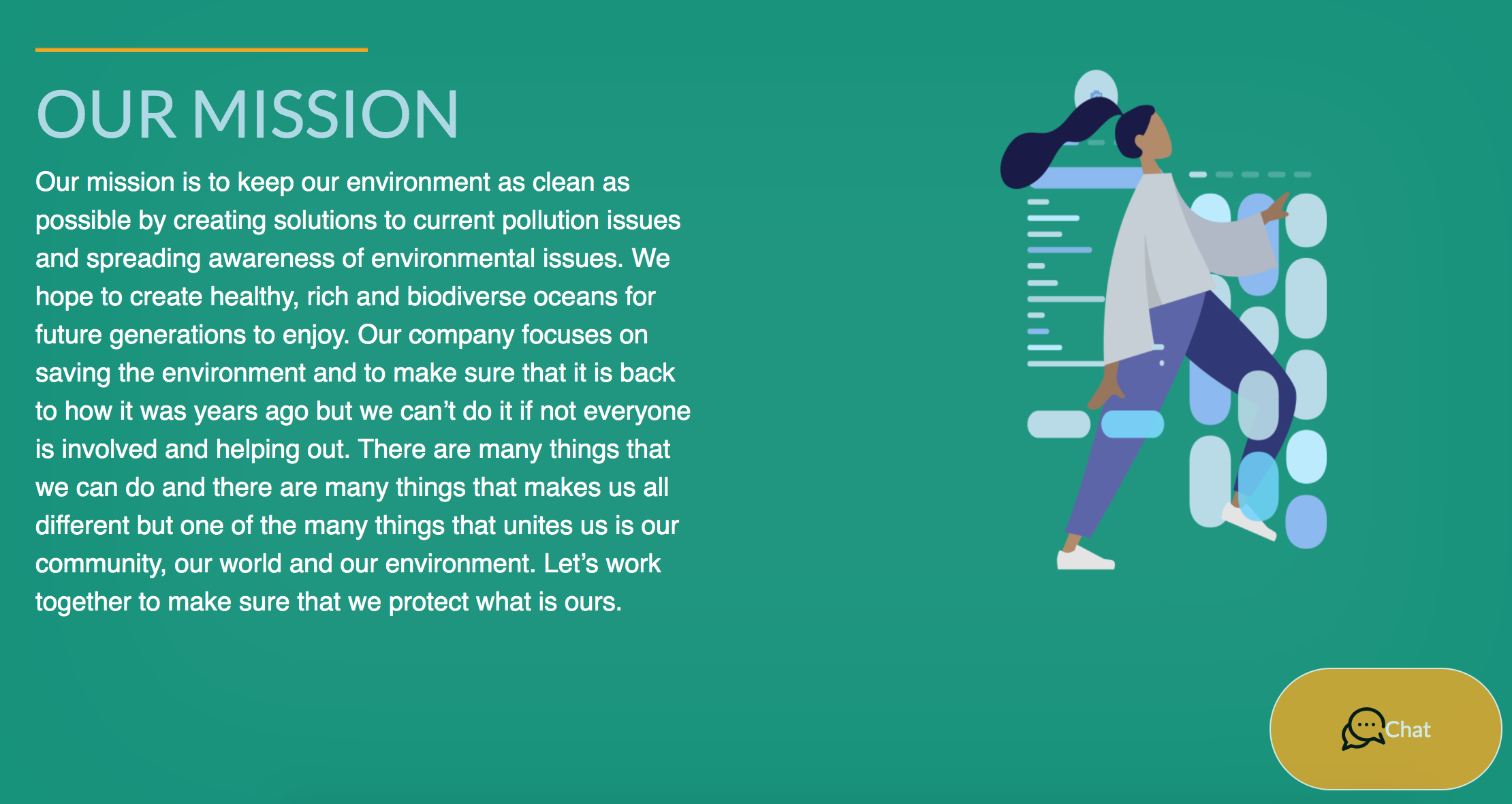 OUR MISSION

Our mission is to keep our environment as clean as possible by creating solutions to current pollution issues and spreading awareness of environmental issues. We hope to create healthy, rich and biodiverse oceans for future generations to enjoy. Our company focuses on saving the environment and to make sure that it is back to how it was years ago but we can’t do it if not everyone is involved and helping out. There are many things that we can do and there are many things that makes us all different but one of the many things that unites us is our community, our world and our environment. Let’s work together to make sure that we protect what is ours.

Chat